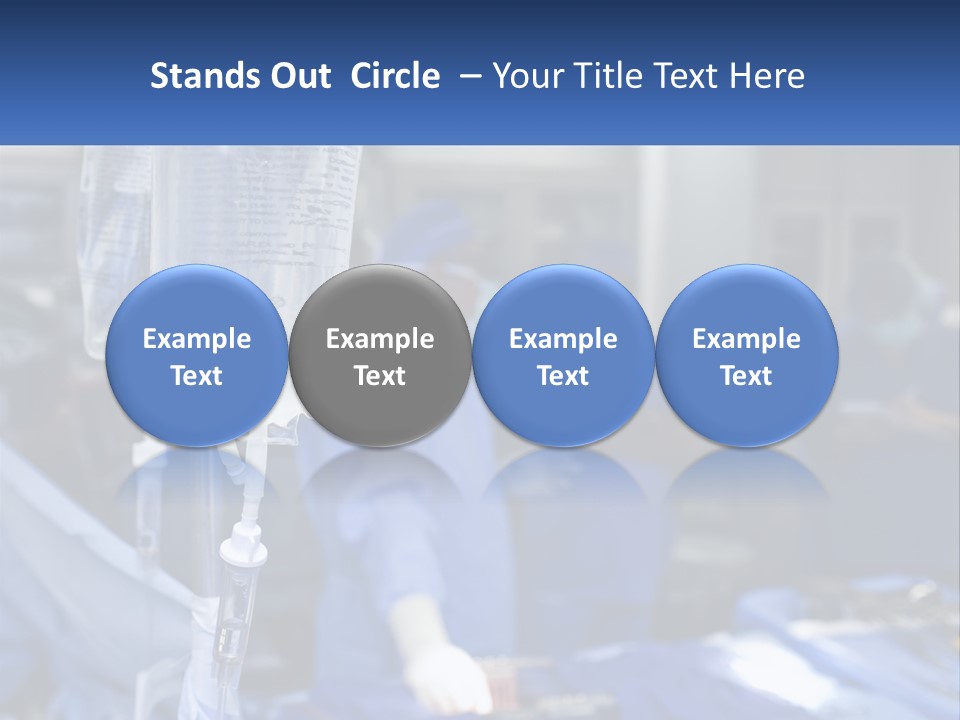 Stands Out Circle – Your Title Text Here

Example Text

Example Text

Example Text

Example Text